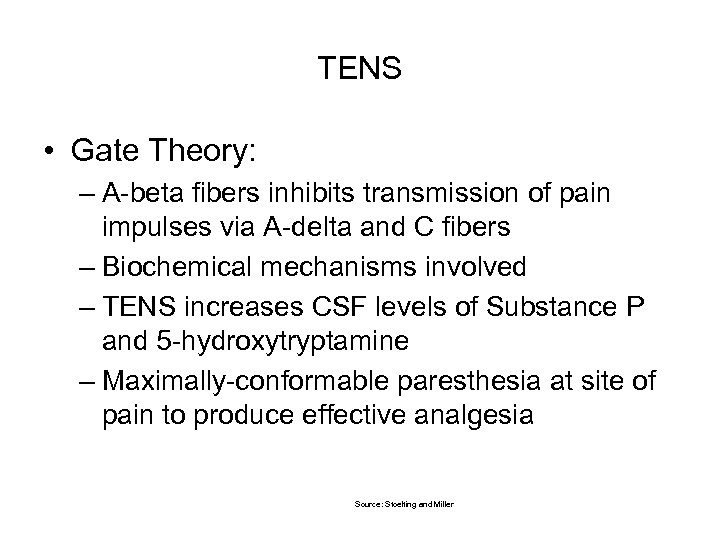 TENS

• Gate Theory:
– A-beta fibers inhibits transmission of pain impulses via A-delta and C fibers
– Biochemical mechanisms involved
– TENS increases CSF levels of Substance P and 5-hydroxytryptamine
– Maximally-conformable paresthesia at site of pain to produce effective analgesia

Source: Stoelting and Miller